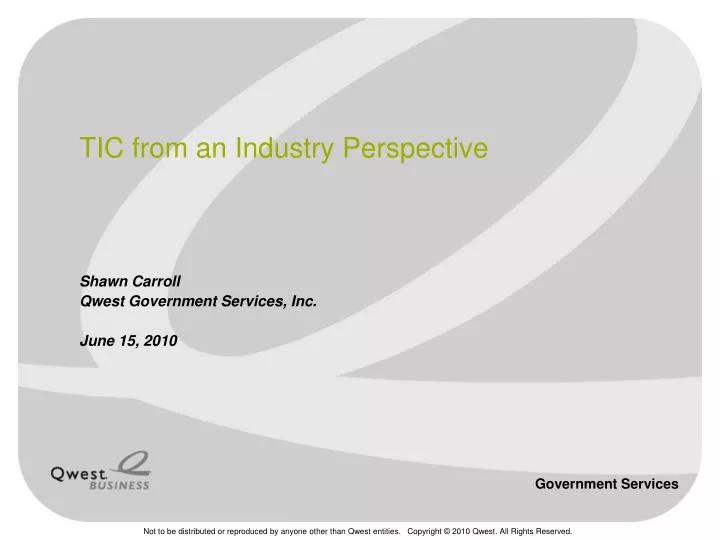 TIC from an Industry Perspective

Shawn Carroll
Qwest Government Services, Inc.

June 15, 2010

Qwest
BUSINESS

Government Services

Not to be distributed or reproduced by anyone other than Qwest entities. Copyright © 2010 Qwest. All Rights Reserved.